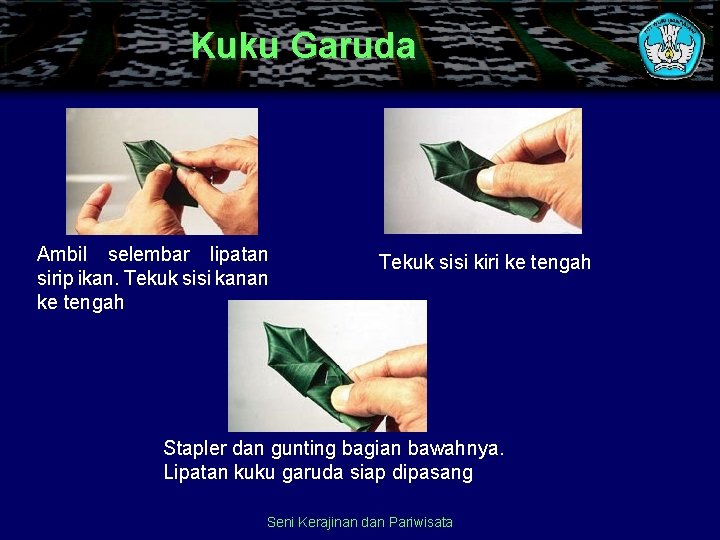 Kuku Garuda

Ambil selembar lipatan sirip ikan. Tekuk sisi kanan ke tengah

Tekuk sisi kiri ke tengah

Stapler dan gunting bagian bawahnya. Lipatan kuku garuda siap dipasang

Seni Kerajinan dan Pariwisata